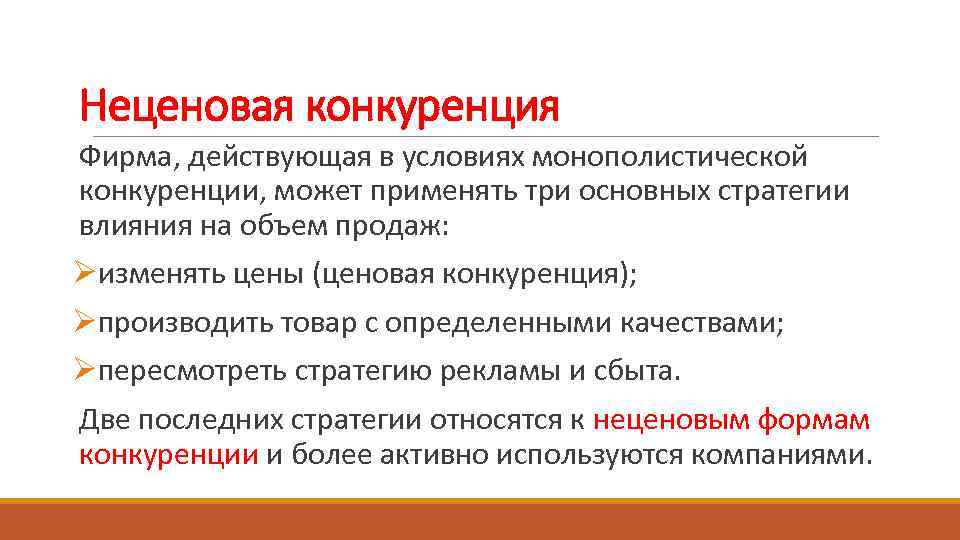 Неценовая конкуренция

Фирма, действующая в условиях монополистической конкуренции, может применять три основных стратегии влияния на объем продаж:

➢изменять цены (ценовая конкуренция);

➢производить товар с определенными качествами;

➢пересмотреть стратегию рекламы и сбыта.

Две последних стратегии относятся к неценовым формам конкуренции и более активно используются компаниями.